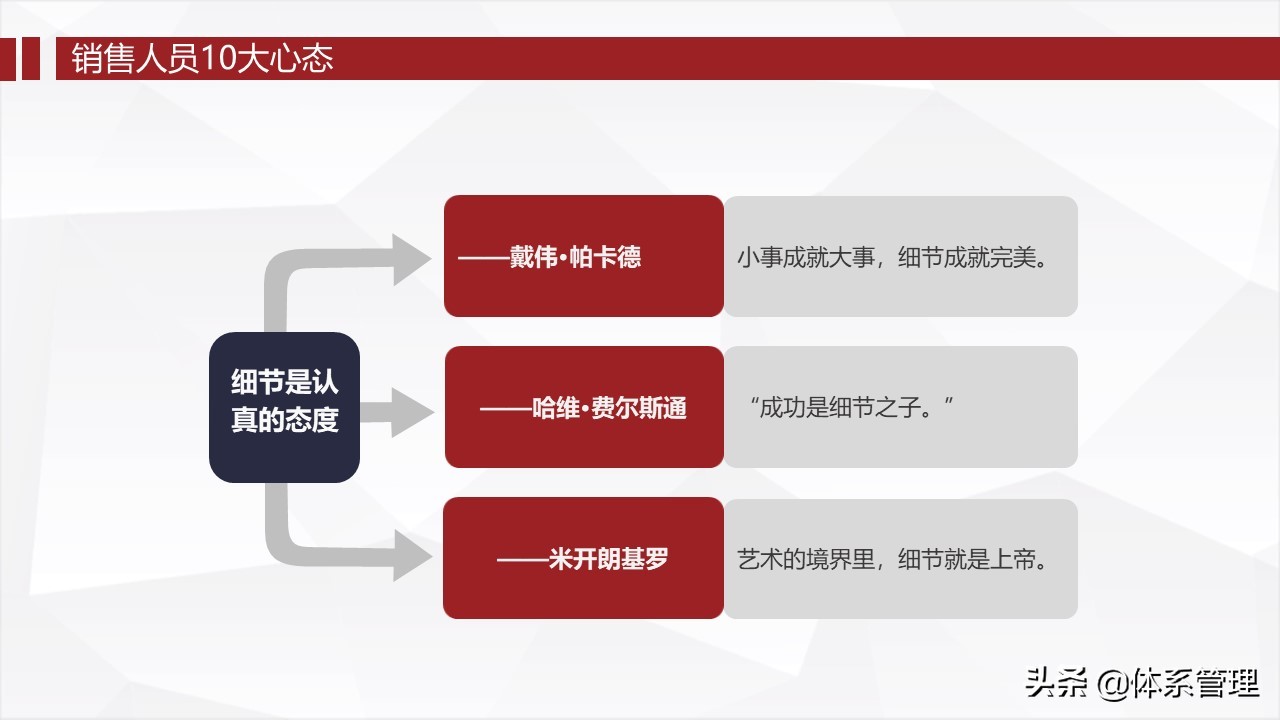 销售人员10大心态

细节是认真的态度

——戴伟•帕卡德

小事成就大事，细节成就完美。

——哈维•费尔斯通

“成功是细节之子。”

——米开朗基罗

艺术的境界里，细节就是上帝。

头条 @体系管理